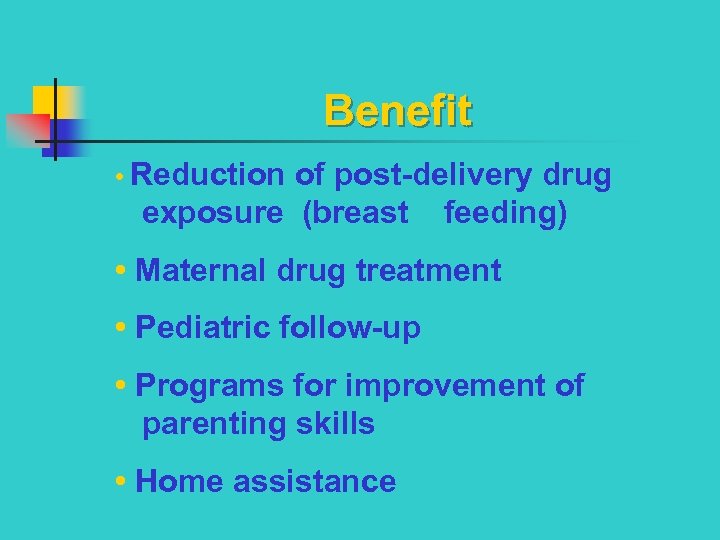 Benefit

• Reduction of post-delivery drug exposure (breast feeding)

• Maternal drug treatment

• Pediatric follow-up

• Programs for improvement of parenting skills

• Home assistance